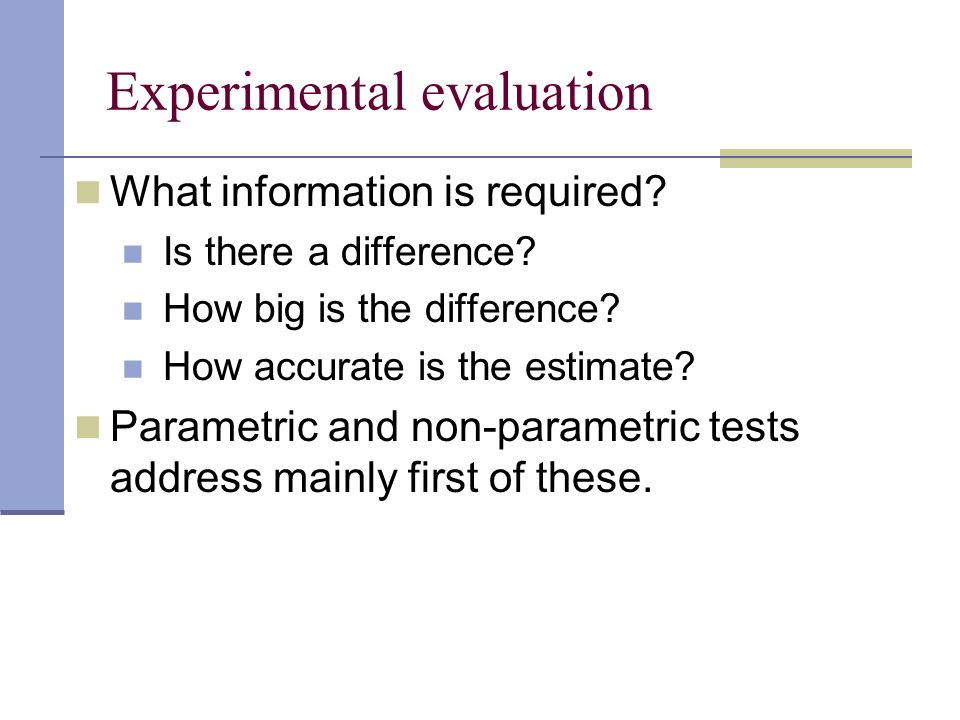 Experimental evaluation

What information is required?

Is there a difference?

How big is the difference?

How accurate is the estimate?

Parametric and non-parametric tests address mainly first of these.